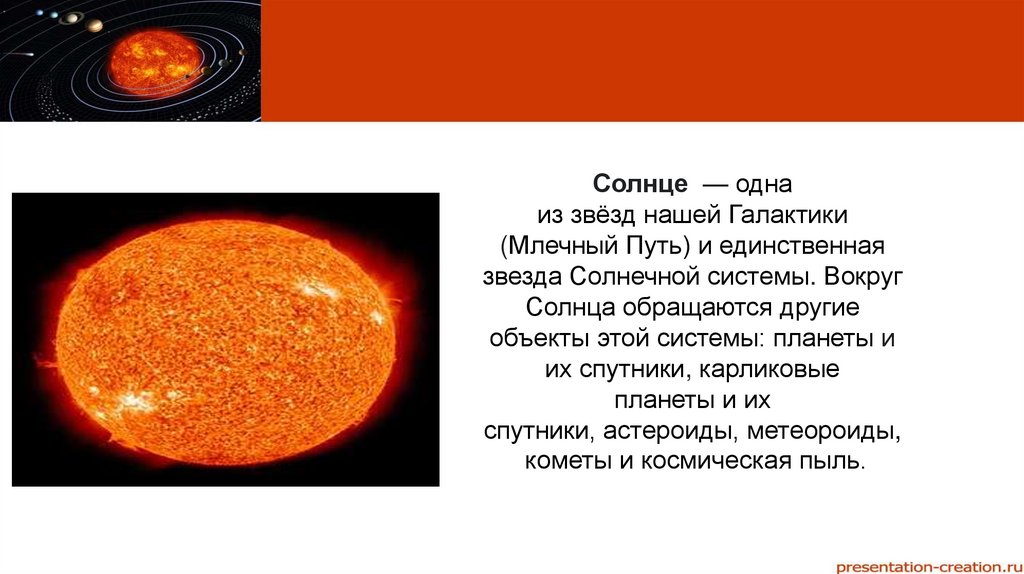 Солнце — одна из звёзд нашей Галактики (Млечный Путь) и единственная звезда Солнечной системы. Вокруг Солнца обращаются другие объекты этой системы: планеты и их спутники, карликовые планеты и их спутники, астероиды, метеороиды, кометы и космическая пыль.

presentation-creation.ru